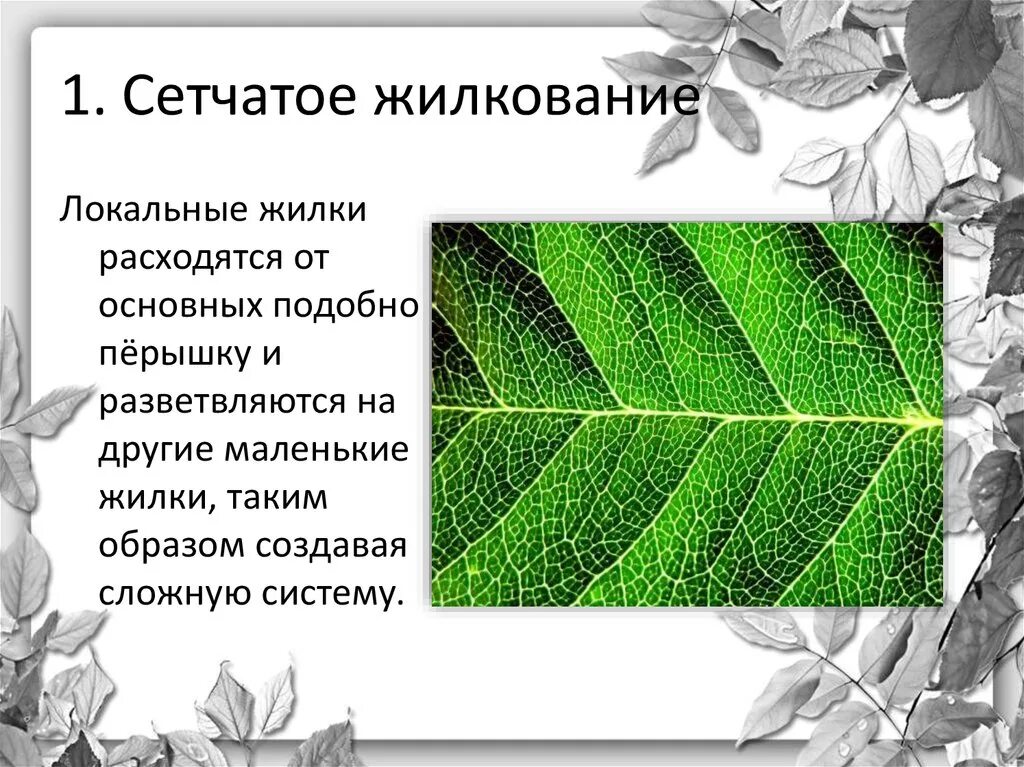 1. Сетчатое жилкование

Локальные жилки расходятся от основных подобно пёрышку и разветвляются на другие маленькие жилки, таким образом создавая сложную систему.